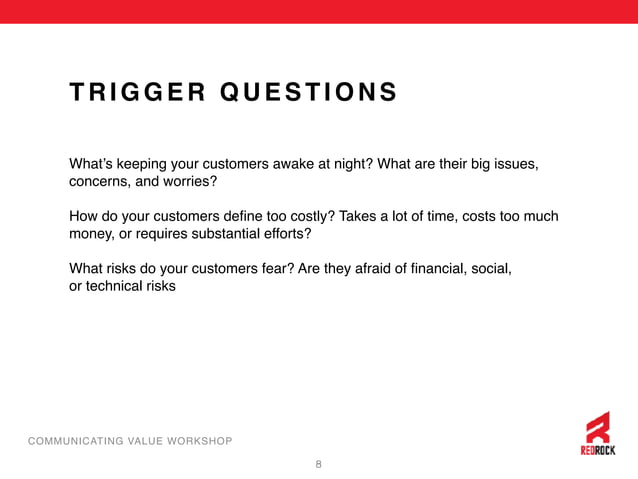 TRIGGER QUESTIONS

What's keeping your customers awake at night? What are their big issues, concerns, and worries?

How do your customers define too costly? Takes a lot of time, costs too much money, or requires substantial efforts?

What risks do your customers fear? Are they afraid of financial, social, or technical risks

COMMUNICATING VALUE WORKSHOP

REDROCK

8